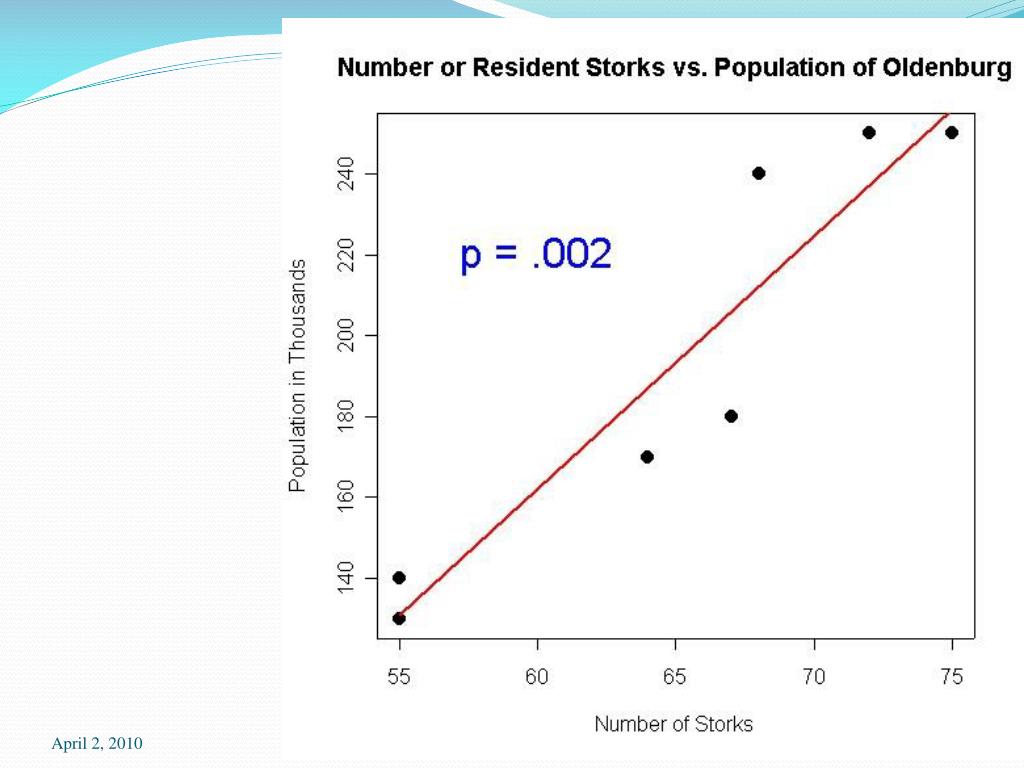 Number or Resident Storks vs. Population of Oldenburg

p = .002

Population in Thousands

240
220
200
180
160
140

55
60
65
70
75

Number of Storks

April 2, 2010